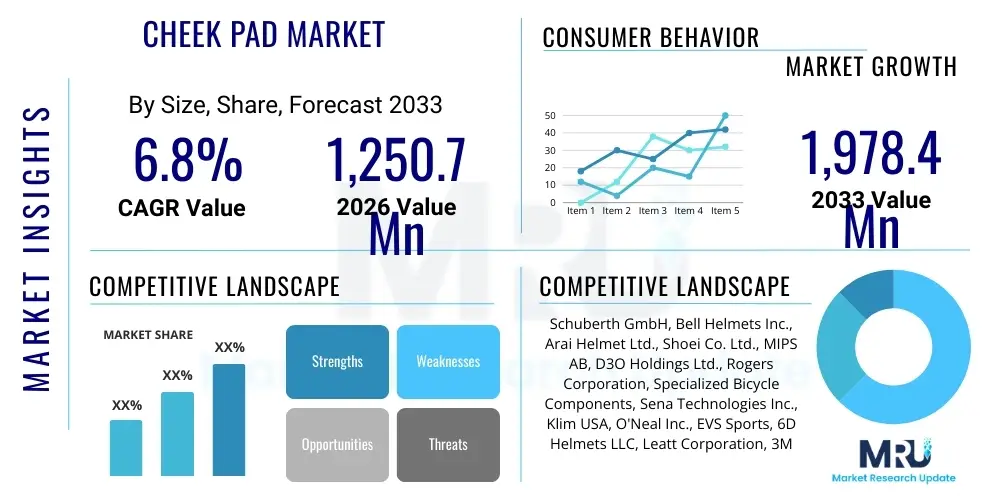 MARKET INSIGHTS

CHEEK PAD MARKET

By Size, Share, Forecast 2033

6.8%
CAGR Value

1,250.7 Mn
2026 Value

CONSUMER BEHAVIOR

MARKET GROWTH

50
40
30
20
10
0
Item 1 Item 2 Item 3 Item 4 Item 5

1,978.4 Mn
2033 Value

COMPETITIVE LANDSCAPE

MARKET SHARE

XX%
XX%
XX%

Strengths
Weaknesses
Opportunities
Threats

COMPETITIVE LANDSCAPE

Schuberth GmbH, Bell Helmets Inc., Arai Helmet Ltd., Shoei Co. Ltd., MIPS AB, D3O Holdings Ltd., Rogers Corporation, Specialized Bicycle Components, Sena Technologies Inc., Klim USA, O'Neal Inc., EVS Sports, 6D Helmets LLC, Leatt Corporation, 3M

MRU
Market Research Update